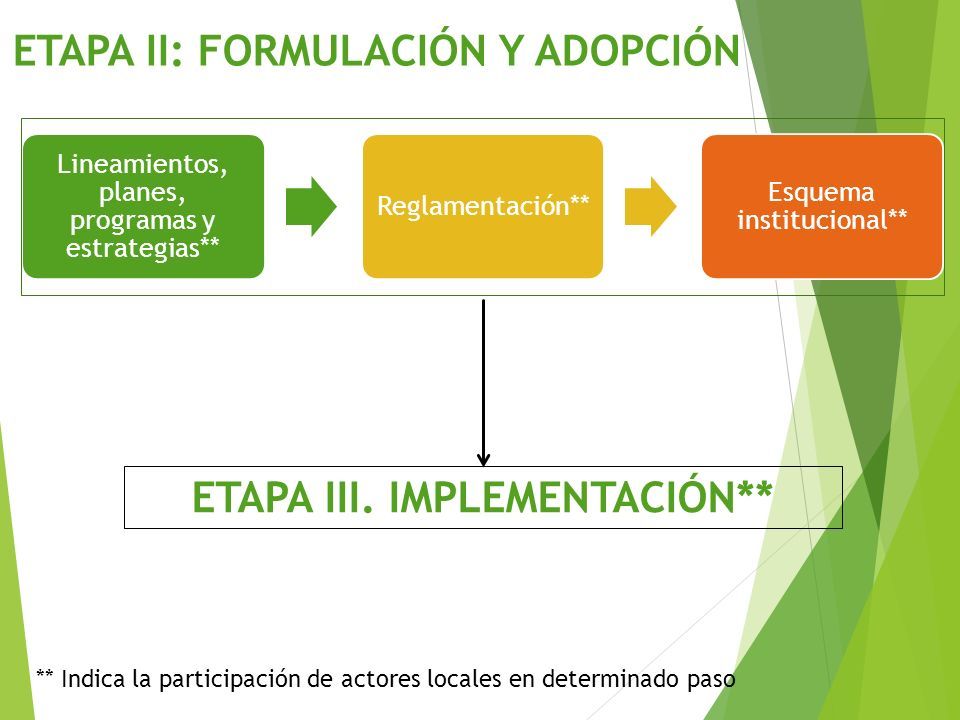 ETAPA II: FORMULACIÓN Y ADOPCIÓN

Lineamientos, planes, programas y estrategias**

Reglamentación**

Esquema institucional**

ETAPA III. IMPLEMENTACIÓN**

** Indica la participación de actores locales en determinado paso